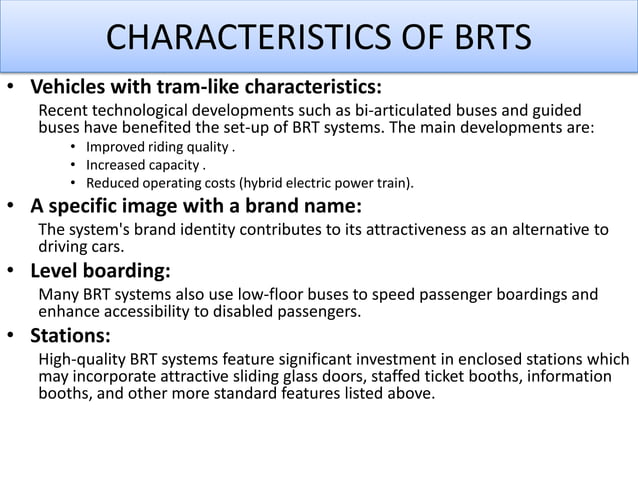 CHARACTERISTICS OF BRTS

• Vehicles with tram-like characteristics:

Recent technological developments such as bi-articulated buses and guided buses have benefited the set-up of BRT systems. The main developments are:

• Improved riding quality .
• Increased capacity .
• Reduced operating costs (hybrid electric power train).

• A specific image with a brand name:

The system's brand identity contributes to its attractiveness as an alternative to driving cars.

• Level boarding:

Many BRT systems also use low-floor buses to speed passenger boardings and enhance accessibility to disabled passengers.

• Stations:

High-quality BRT systems feature significant investment in enclosed stations which may incorporate attractive sliding glass doors, staffed ticket booths, information booths, and other more standard features listed above.